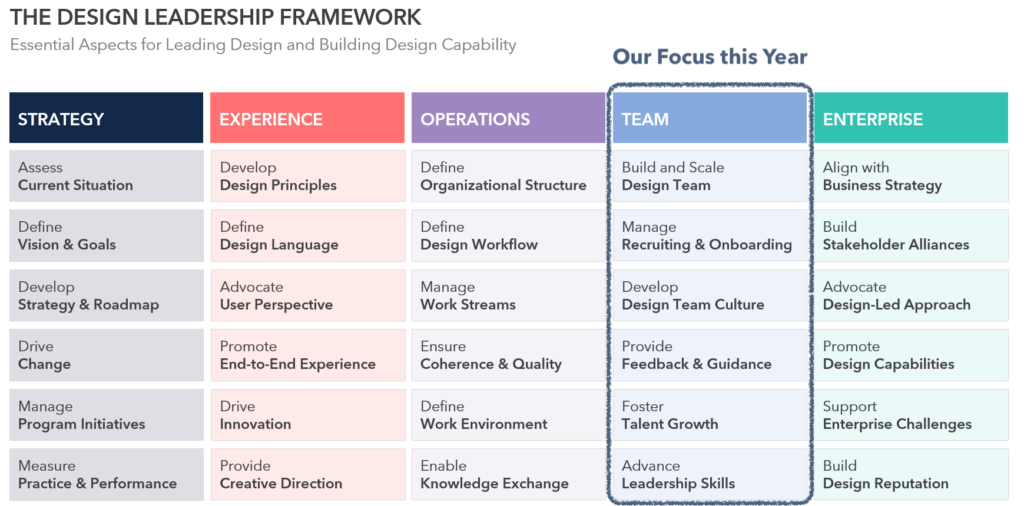 THE DESIGN LEADERSHIP FRAMEWORK

Essential Aspects for Leading Design and Building Design Capability

Our Focus this Year

| STRATEGY | EXPERIENCE | OPERATIONS | TEAM | ENTERPRISE |
|---|---|---|---|---|
| Assess Current Situation | Develop Design Principles | Define Organizational Structure | Build and Scale Design Team | Align with Business Strategy |
| Define Vision & Goals | Define Design Language | Define Design Workflow | Manage Recruiting & Onboarding | Build Stakeholder Alliances |
| Develop Strategy & Roadmap | Advocate User Perspective | Manage Work Streams | Develop Design Team Culture | Advocate Design-Led Approach |
| Drive Change | Promote End-to-End Experience | Ensure Coherence & Quality | Provide Feedback & Guidance | Promote Design Capabilities |
| Manage Program Initiatives | Drive Innovation | Define Work Environment | Foster Talent Growth | Support Enterprise Challenges |
| Measure Practice & Performance | Provide Creative Direction | Enable Knowledge Exchange | Advance Leadership Skills | Build Design Reputation |